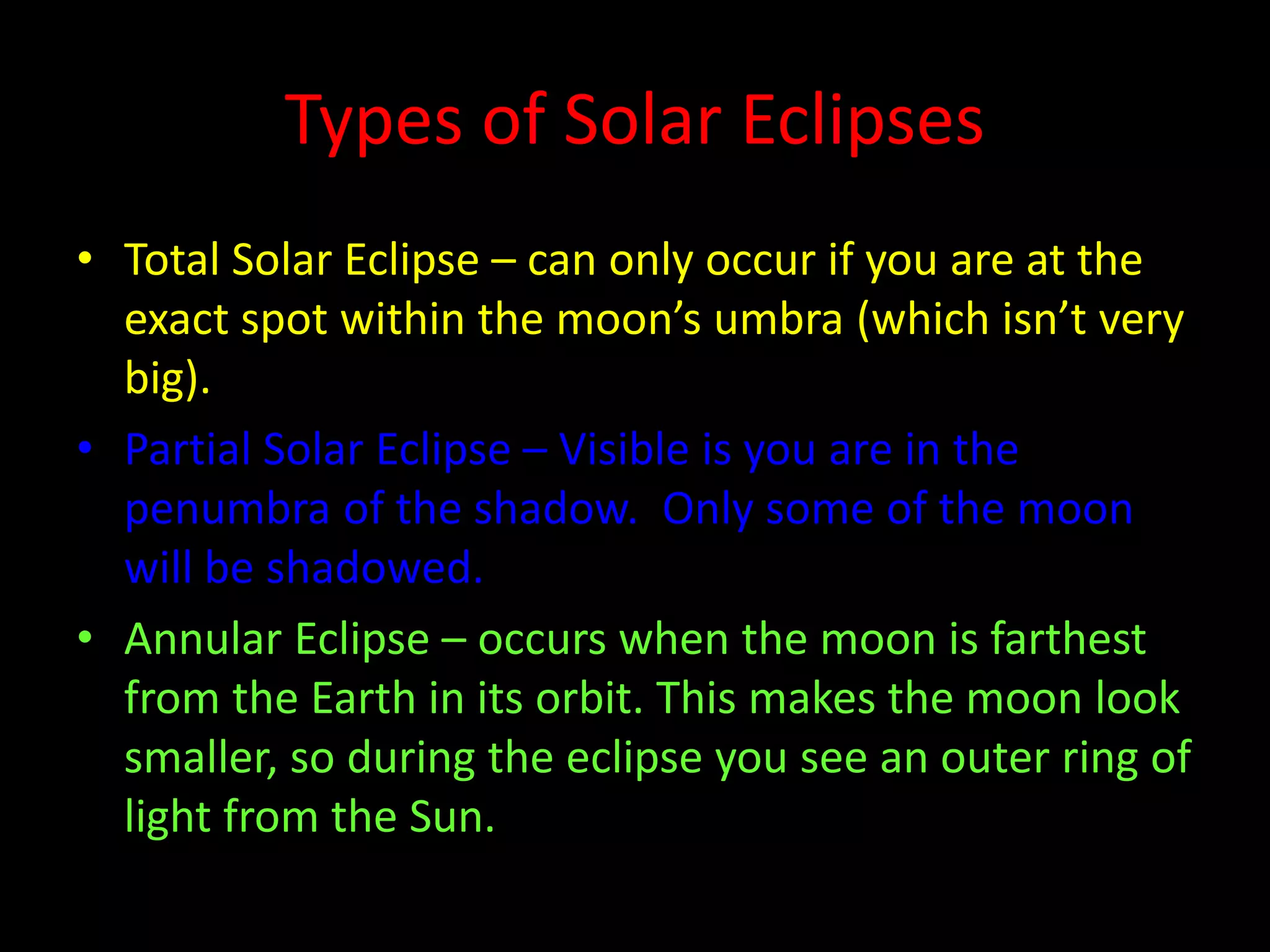 Types of Solar Eclipses

• Total Solar Eclipse – can only occur if you are at the exact spot within the moon’s umbra (which isn’t very big).
• Partial Solar Eclipse – Visible is you are in the penumbra of the shadow. Only some of the moon will be shadowed.
• Annular Eclipse – occurs when the moon is farthest from the Earth in its orbit. This makes the moon look smaller, so during the eclipse you see an outer ring of light from the Sun.